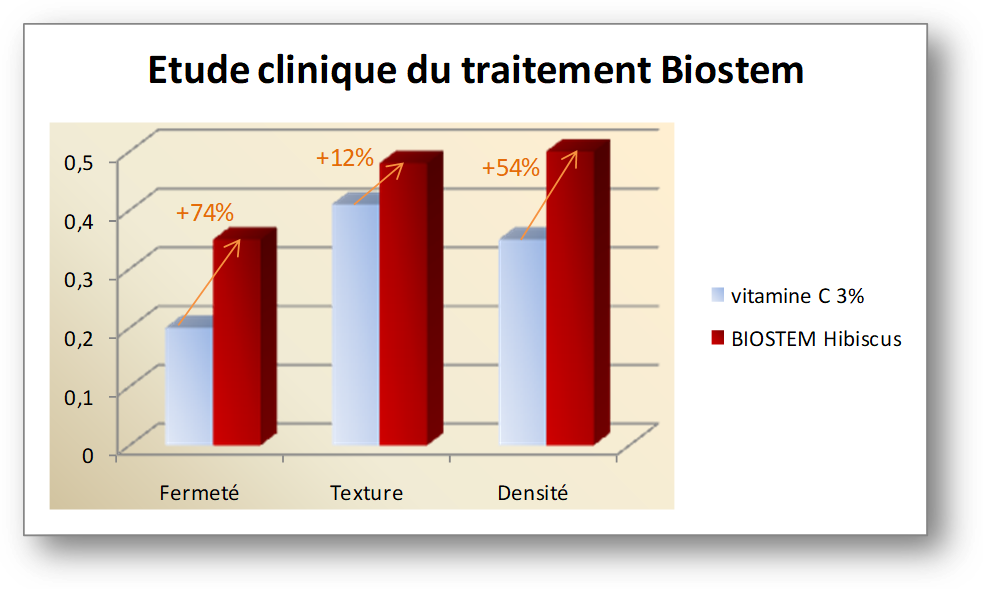 Etude clinique du traitement Biostem

0,5
0,4
0,3
0,2
0,1
0

+74%
+12%
+54%

Fermeté
Texture
Densité

vitamine C 3%
BIOSTEM Hibiscus